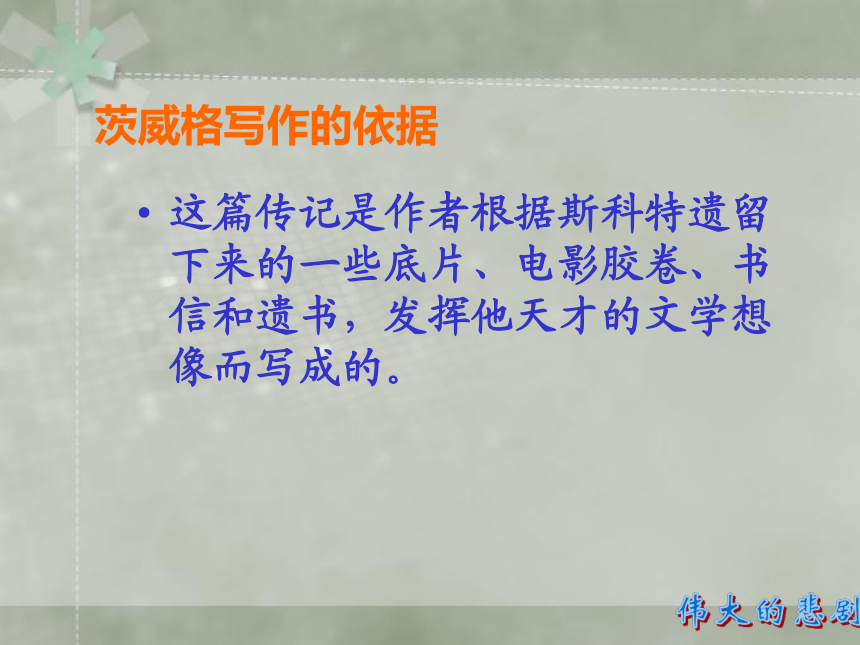 茨威格写作的依据

• 这篇传记是作者根据斯科特遗留下来的一些底片、电影胶卷、书信和遗书，发挥他天才的文学想像而写成的。

伟大的悲剧